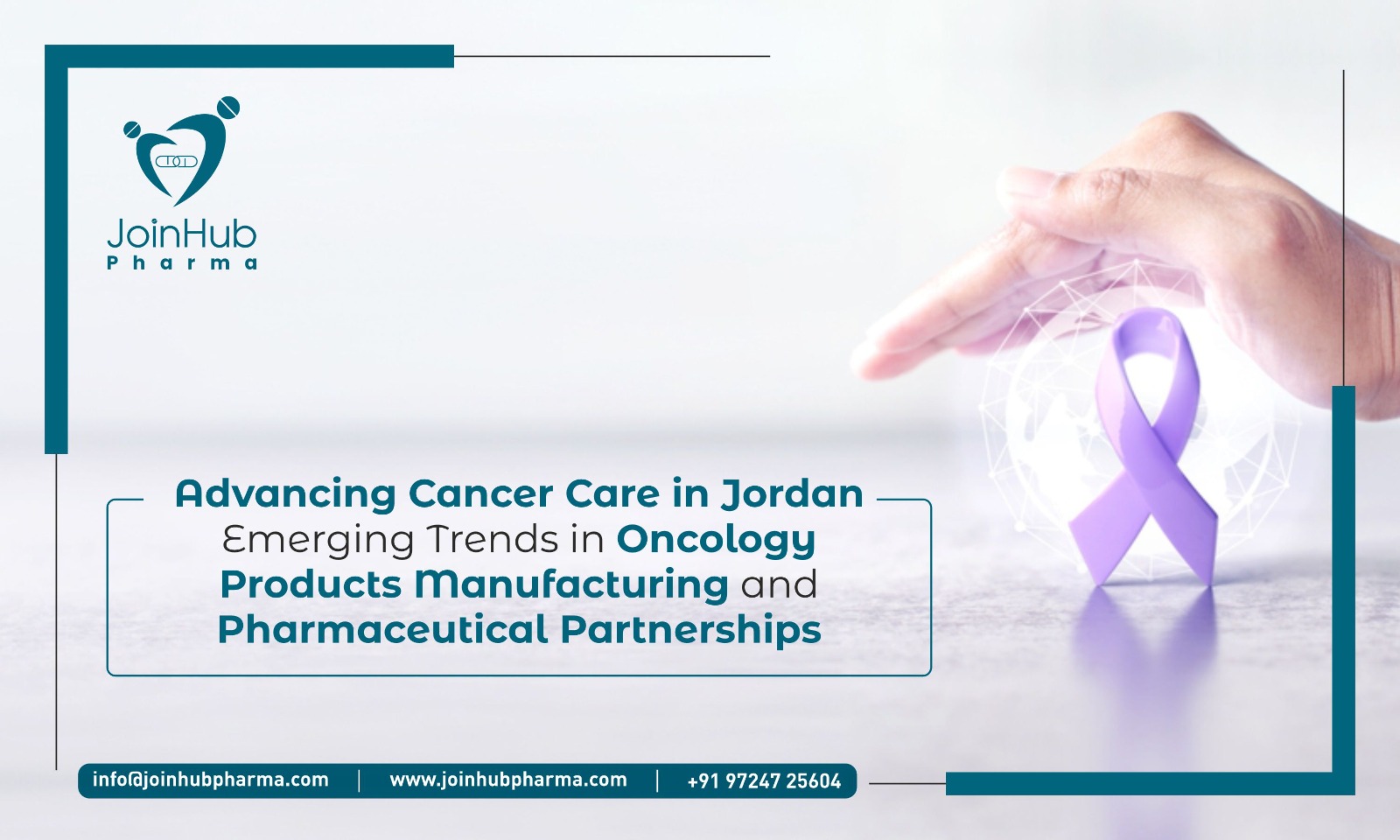 JoinHub
Pharma

Advancing Cancer Care in Jordan
Emerging Trends in Oncology Products Manufacturing and Pharmaceutical Partnerships

info@joinhubpharma.com | www.joinhubpharma.com | +91 97247 25604